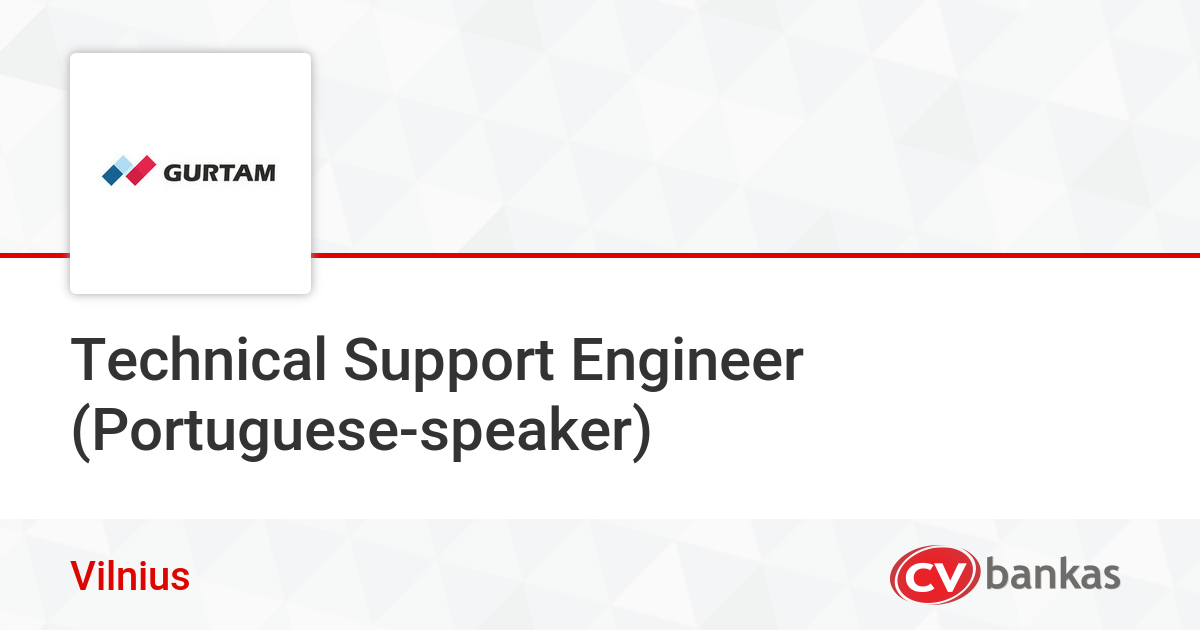 GURTAM

Technical Support Engineer (Portuguese-speaker)

Vilnius

CV bankas